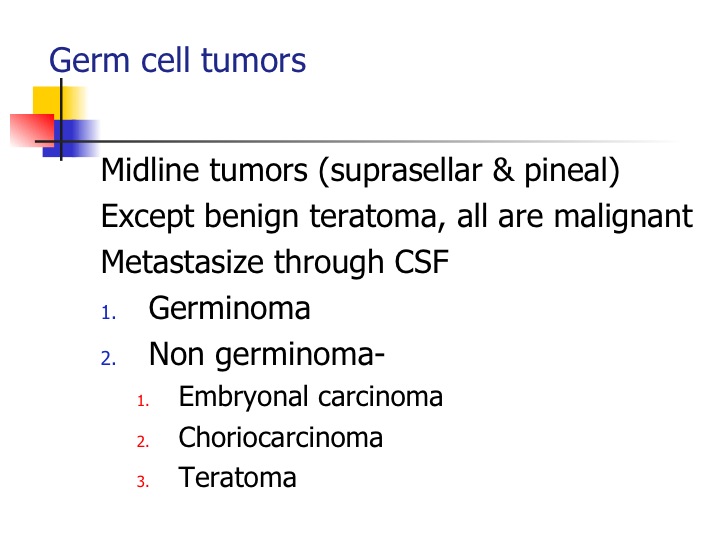 Germ cell tumors

Midline tumors (suprasellar & pineal)

Except benign teratoma, all are malignant

Metastasize through CSF

1. Germinoma

2. Non germinoma-

1. Embryonal carcinoma

2. Choriocarcinoma

3. Teratoma